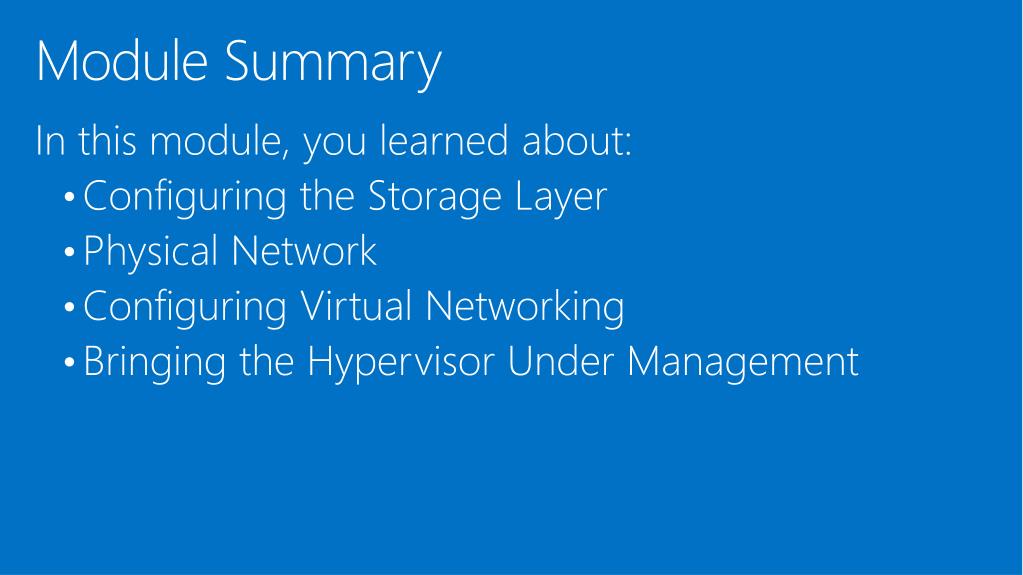 Module Summary

In this module, you learned about:

• Configuring the Storage Layer
• Physical Network
• Configuring Virtual Networking
• Bringing the Hypervisor Under Management